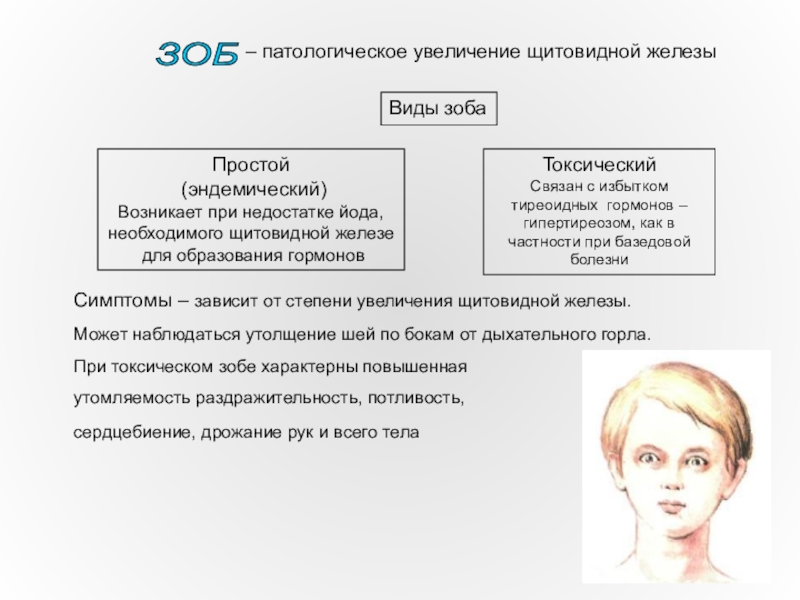 ЗОБ – патологическое увеличение щитовидной железы

Виды зоба

Простой
(эндемический)
Возникает при недостатке йода, необходимого щитовидной железе для образования гормонов

Токсический
Связан с избытком тиреоидных гормонов – гипертиреозом, как в частности при базедовой болезни

Симптомы – зависит от степени увеличения щитовидной железы.

Может наблюдаться утолщение шей по бокам от дыхательного горла.

При токсическом зобе характерны повышенная утомляемость раздражительность, потливость, сердцебиение, дрожание рук и всего тела